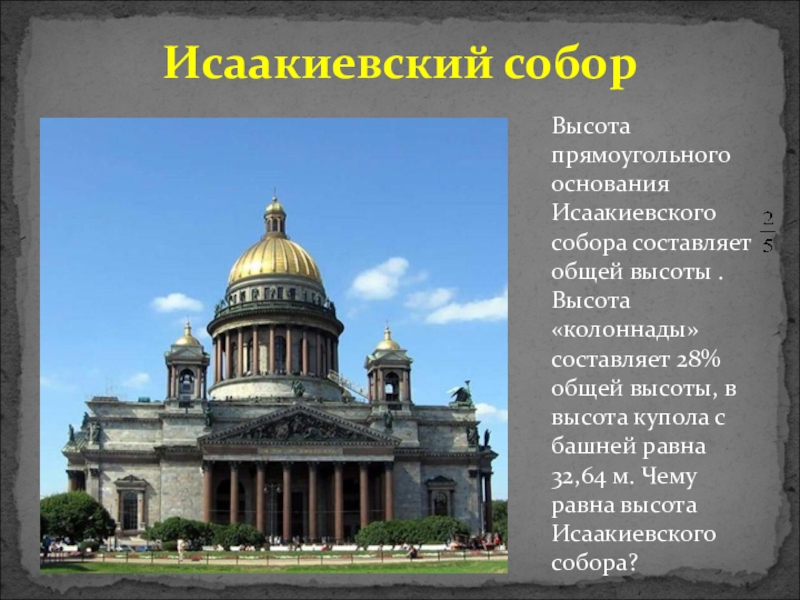 Исаакиевский собор

Высота прямоугольного основания Исаакиевского собора составляет $\frac{2}{5}$ общей высоты . Высота «колоннады» составляет 28% общей высоты, в высота купола с башней равна 32,64 м. Чему равна высота Исаакиевского собора?